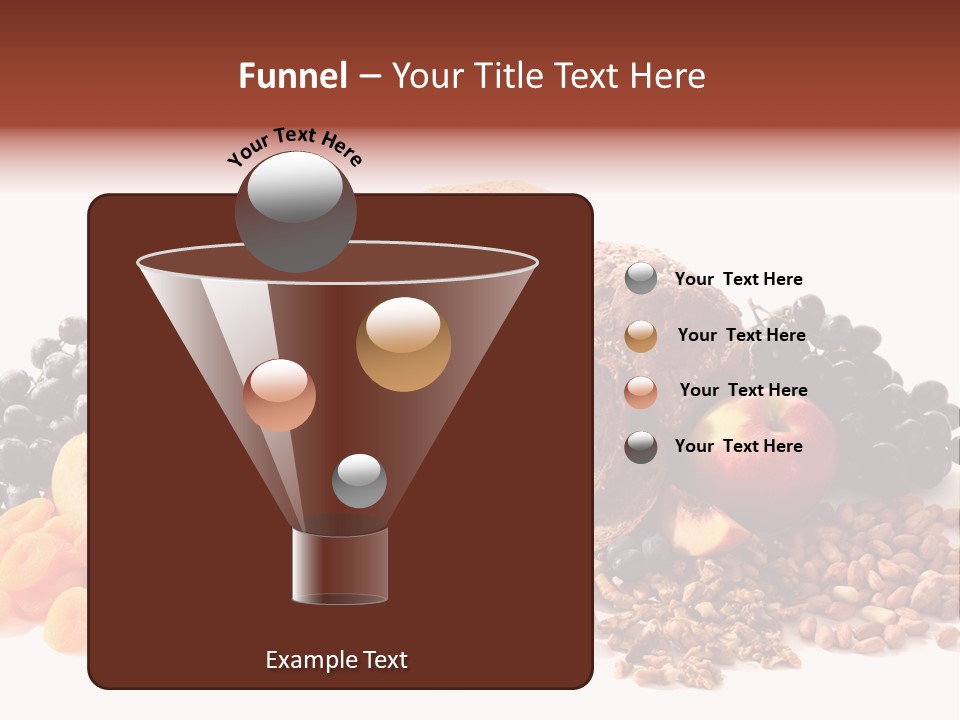 Funnel – Your Title Text Here

Your Text Here

Your Text Here

Your Text Here

Your Text Here

Your Text Here

Example Text